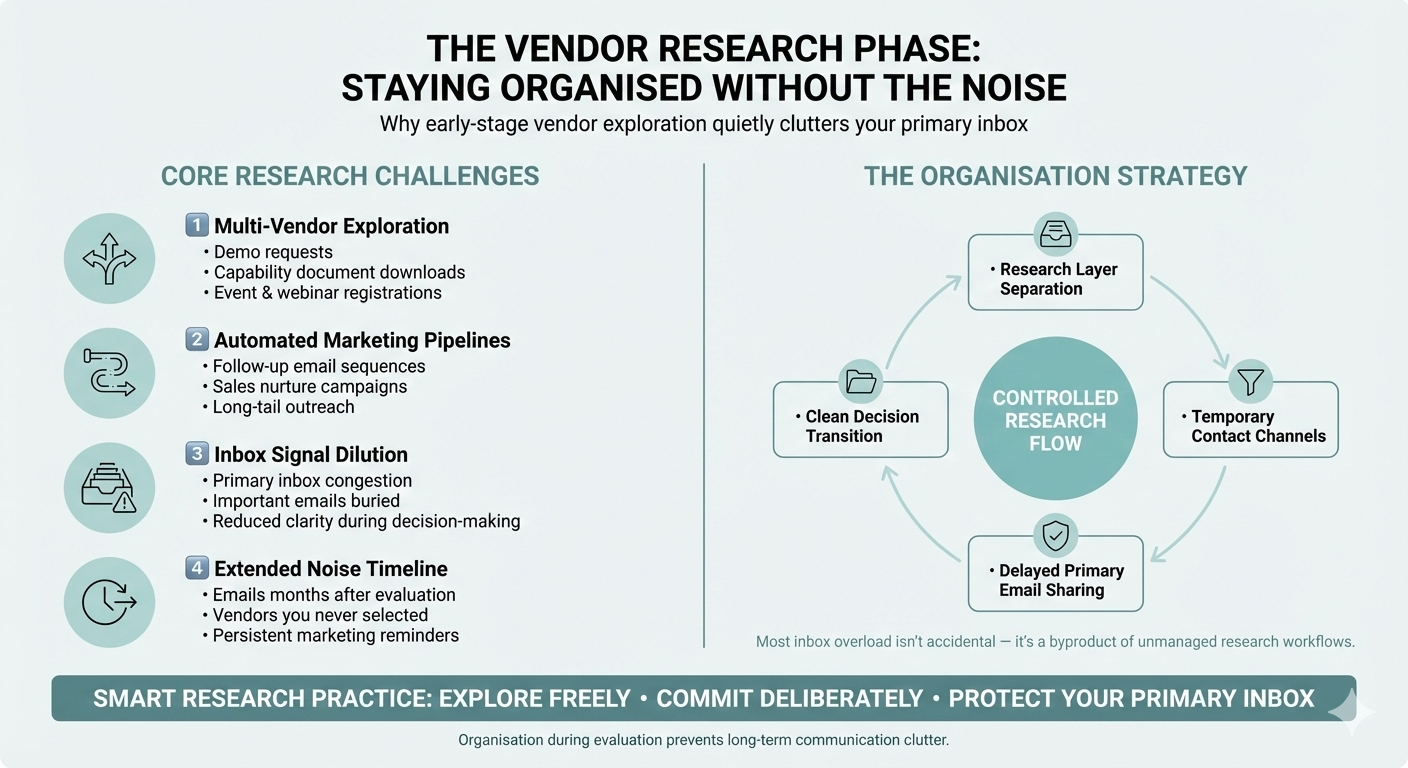 THE VENDOR RESEARCH PHASE:
STAYING ORGANISED WITHOUT THE NOISE

Why early-stage vendor exploration quietly clutters your primary inbox

CORE RESEARCH CHALLENGES

1 Multi-Vendor Exploration
• Demo requests
• Capability document downloads
• Event & webinar registrations

2 Automated Marketing Pipelines
• Follow-up email sequences
• Sales nurture campaigns
• Long-tail outreach

3 Inbox Signal Dilution
• Primary inbox congestion
• Important emails buried
• Reduced clarity during decision-making

4 Extended Noise Timeline
• Emails months after evaluation
• Vendors you never selected
• Persistent marketing reminders

THE ORGANISATION STRATEGY

• Research Layer Separation

• Temporary Contact Channels

• Delayed Primary Email Sharing

• Clean Decision Transition

CONTROLLED RESEARCH FLOW

Most inbox overload isn't accidental — it's a byproduct of unmanaged research workflows.

SMART RESEARCH PRACTICE: EXPLORE FREELY • COMMIT DELIBERATELY • PROTECT YOUR PRIMARY INBOX

Organisation during evaluation prevents long-term communication clutter.